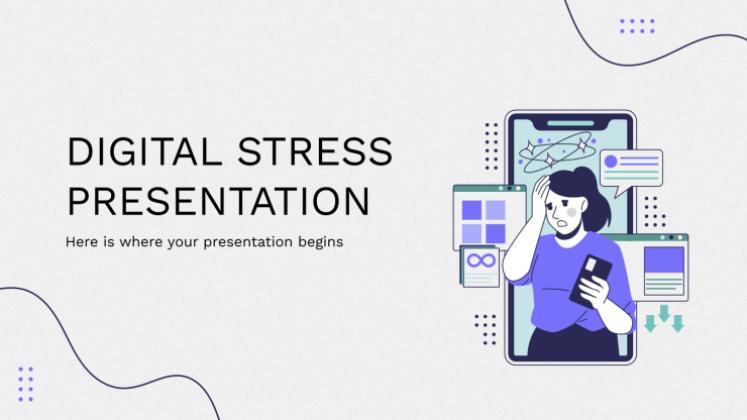 DIGITAL STRESS PRESENTATION

Here is where your presentation begins